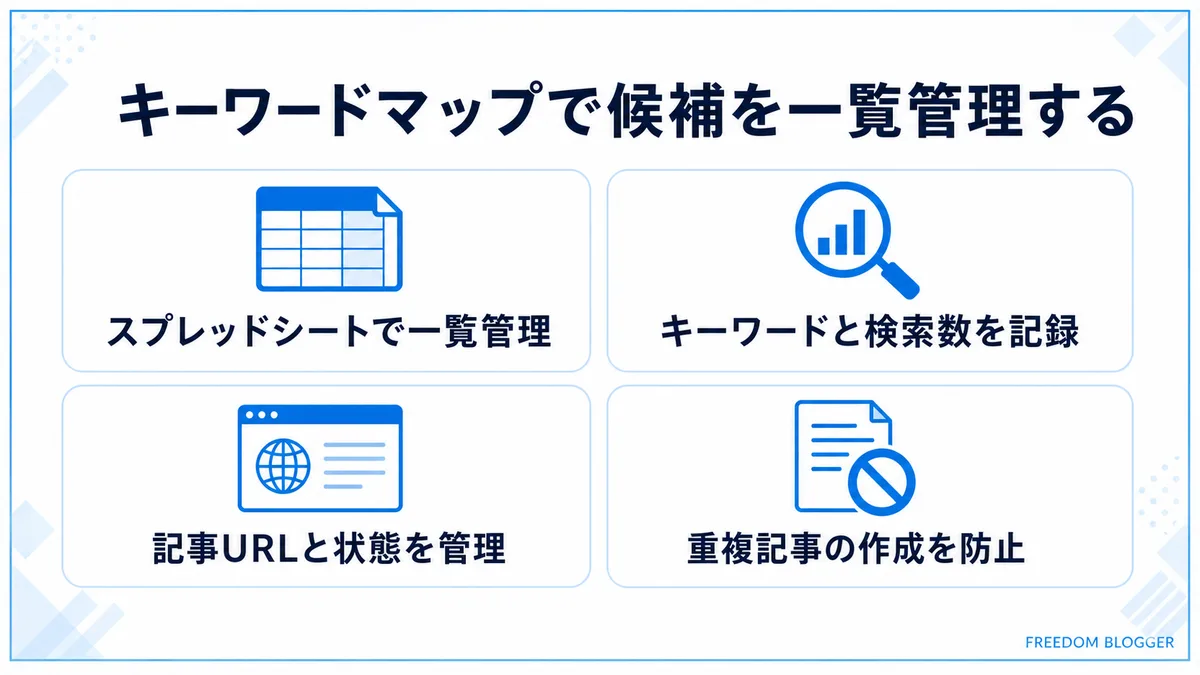 キーワードマップで候補を一覧管理する

スプレッドシートで一覧管理

キーワードと検索数を記録

記事URLと状態を管理

重複記事の作成を防止

FREEDOM BLOGGER